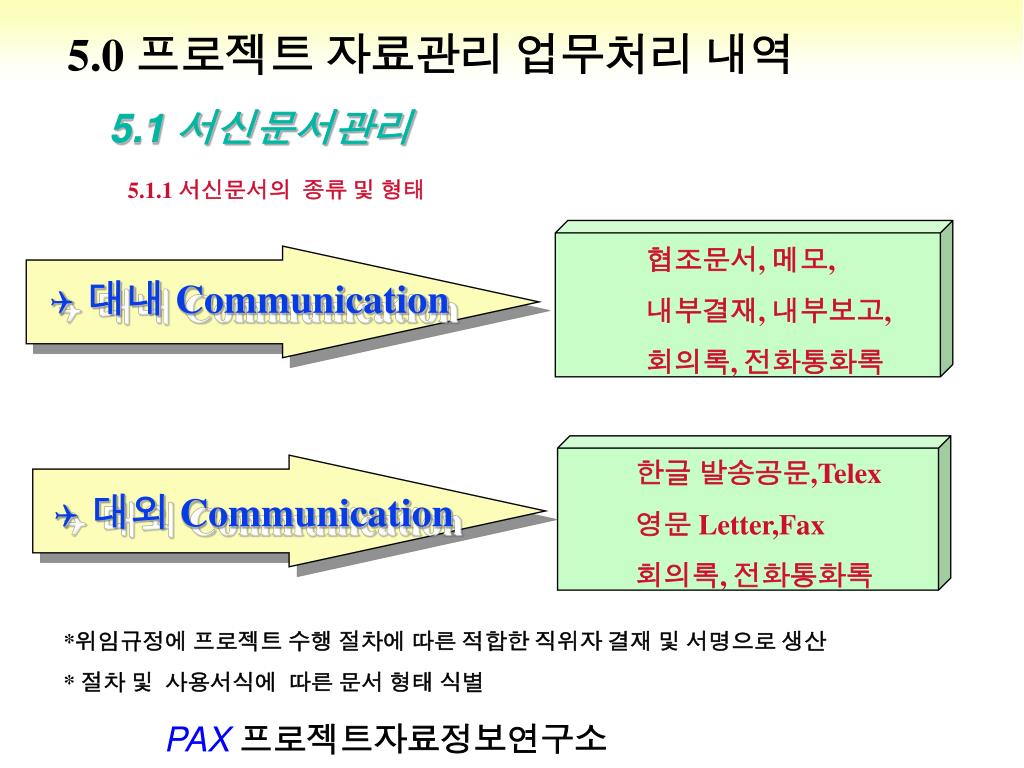 5.0 프로젝트 자료관리 업무처리 내역

5.1 서신문서관리

5.1.1 서신문서의 종류 및 형태

✈ 대내 Communication

협조문서, 메모,
내부결재, 내부보고,
회의록, 전화통화록

✈ 대외 Communication

한글 발송공문,Telex
영문 Letter,Fax
회의록, 전화통화록

*위임규정에 프로젝트 수행 절차에 따른 적합한 직위자 결재 및 서명으로 생산

* 절차 및 사용서식에 따른 문서 형태 식별

PAX 프로젝트자료정보연구소